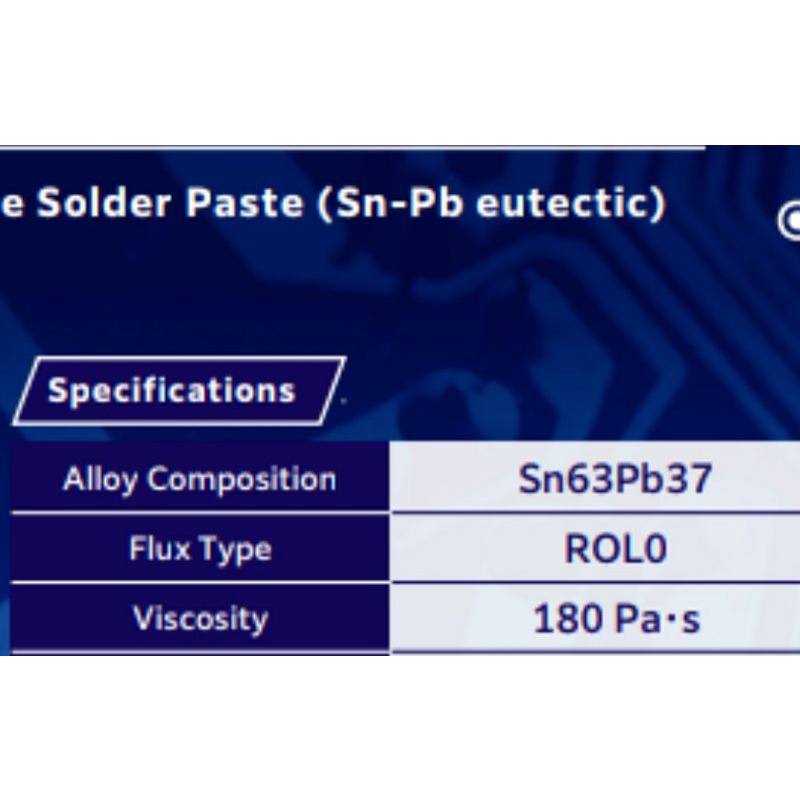 e Solder Paste (Sn-Pb eutectic)

Specifications

| Alloy Composition | Sn63Pb37 |
|---|---|
| Flux Type | ROL0 |
| Viscosity | 180 Pa·s |